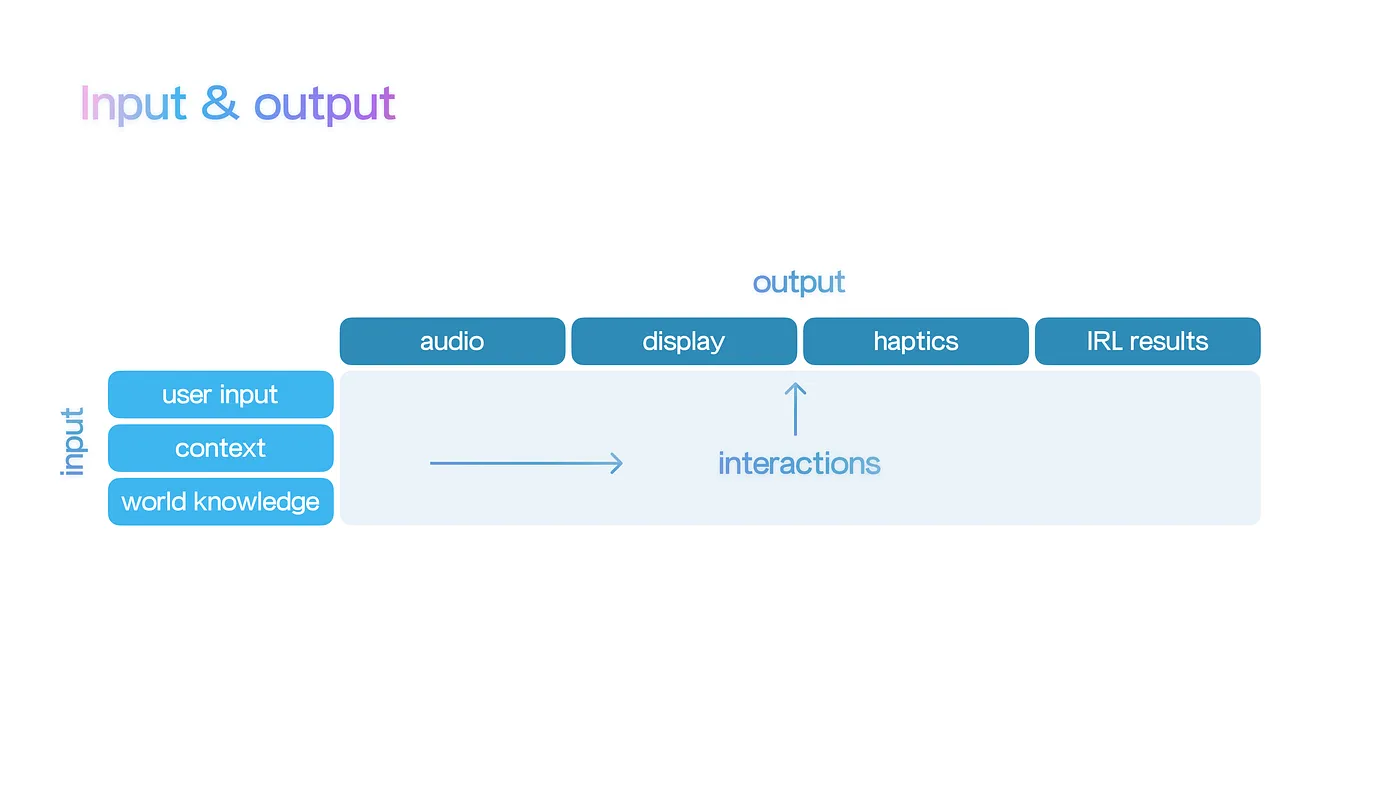 Input & output

output

audio

display

haptics

IRL results

input

user input

context

world knowledge

interactions